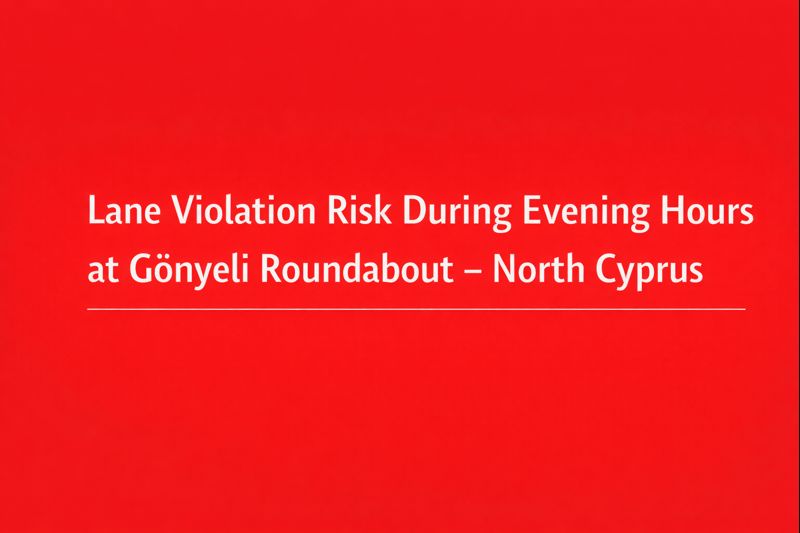 Lane Violation Risk During Evening Hours at Gönyeli Roundabout – North Cyprus